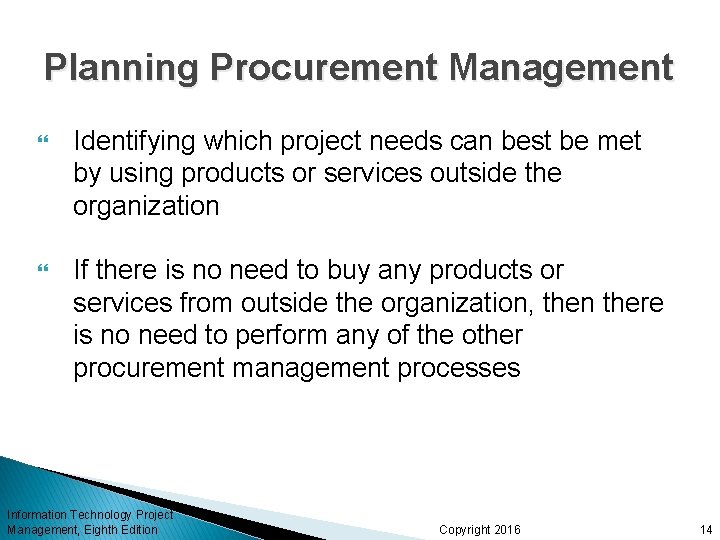 Planning Procurement Management

Identifying which project needs can best be met by using products or services outside the organization

If there is no need to buy any products or services from outside the organization, then there is no need to perform any of the other procurement management processes

Information Technology Project Management, Eighth Edition

Copyright 2016

14